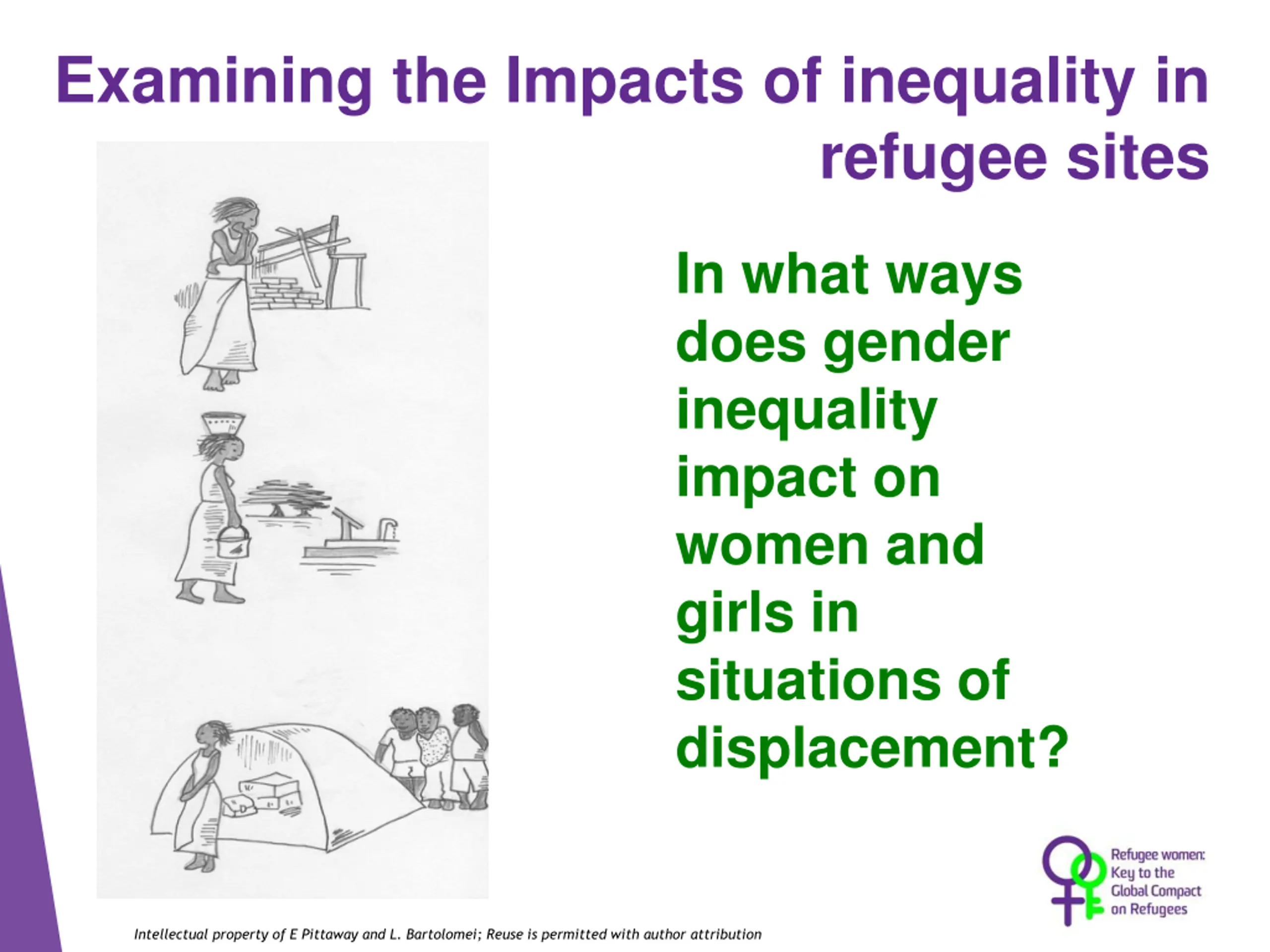 Examining the Impacts of inequality in refugee sites

In what ways does gender inequality impact on women and girls in situations of displacement?

Refugee women: Key to the Global Compact on Refugees

Intellectual property of E Pittaway and L. Bartolomei; Reuse is permitted with author attribution